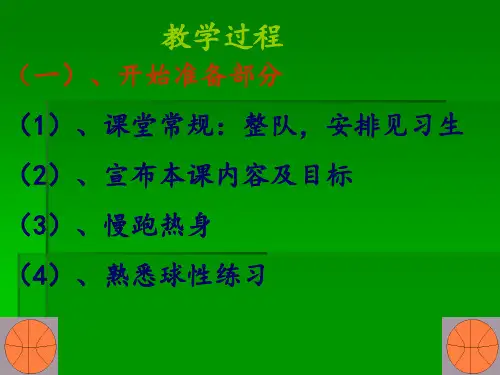 教学过程

（一）、开始准备部分

（1）、课堂常规：整队，安排见习生

（2）、宣布本课内容及目标

（3）、慢跑热身

（4）、熟悉球性练习